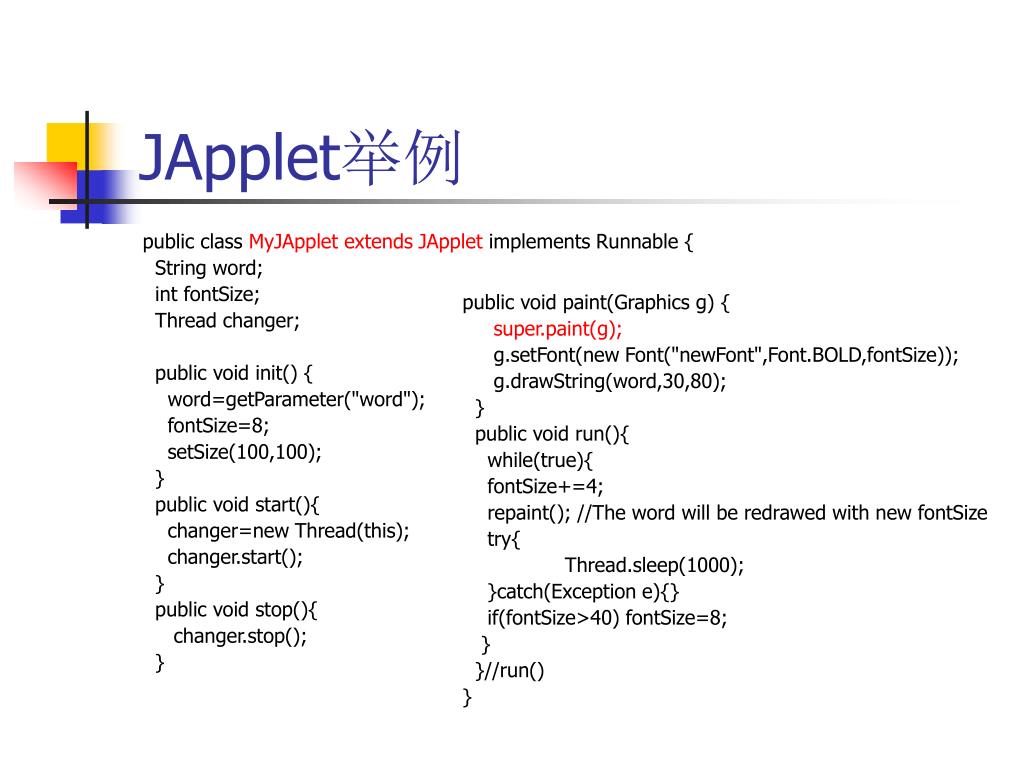 JApplet举例

public class MyJApplet extends JApplet implements Runnable {
String word;
int fontSize;
Thread changer;

public void init() {
word=getParameter("word");
fontSize=8;
setSize(100,100);
}
public void start(){
changer=new Thread(this);
changer.start();
}
public void stop(){
changer.stop();
}

public void paint(Graphics g) {
super.paint(g);
g.setFont(new Font("newFont",Font.BOLD,fontSize));
g.drawString(word,30,80);
}
public void run(){
while(true){
fontSize+=4;
repaint(); //The word will be redrawed with new fontSize
try{
Thread.sleep(1000);
}catch(Exception e){}
if(fontSize>40) fontSize=8;
}
}//run()
}